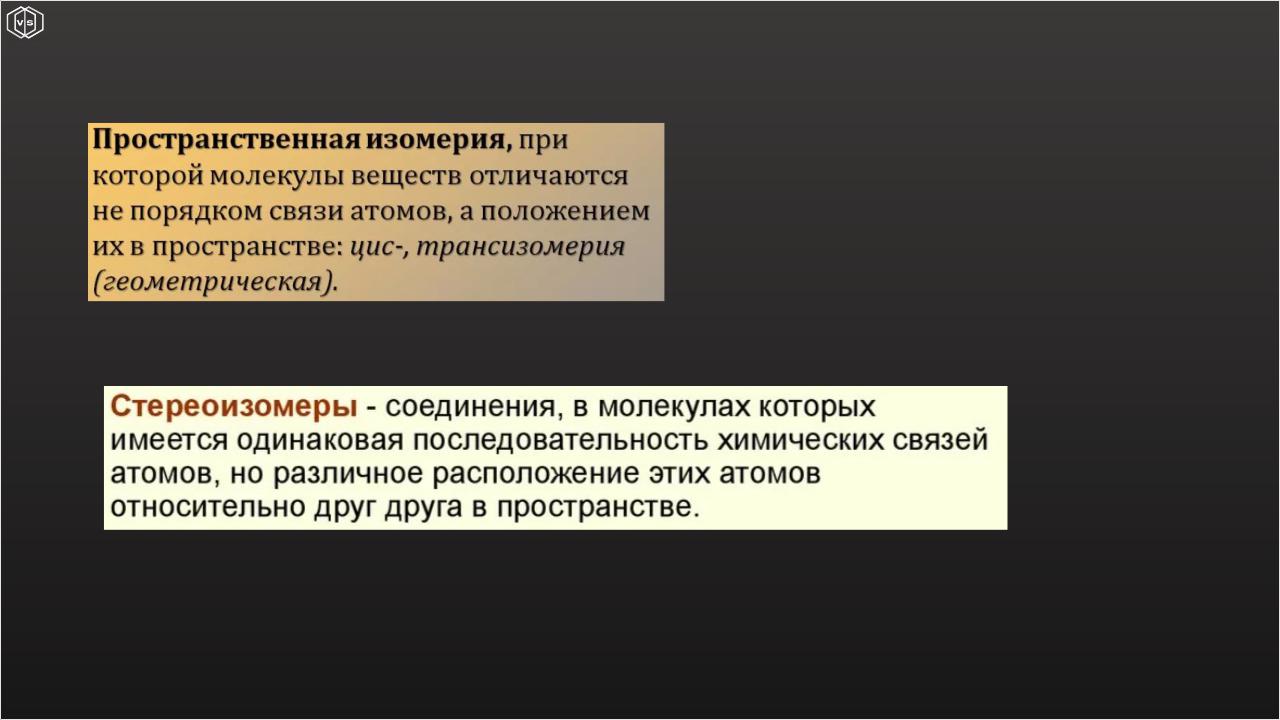 VS

Пространственная изомерия, при которой молекулы веществ отличаются не порядком связи атомов, а положением их в пространстве: цис-, трансизомерия (геометрическая).

Стереоизомеры - соединения, в молекулах которых имеется одинаковая последовательность химических связей атомов, но различное расположение этих атомов относительно друг друга в пространстве.